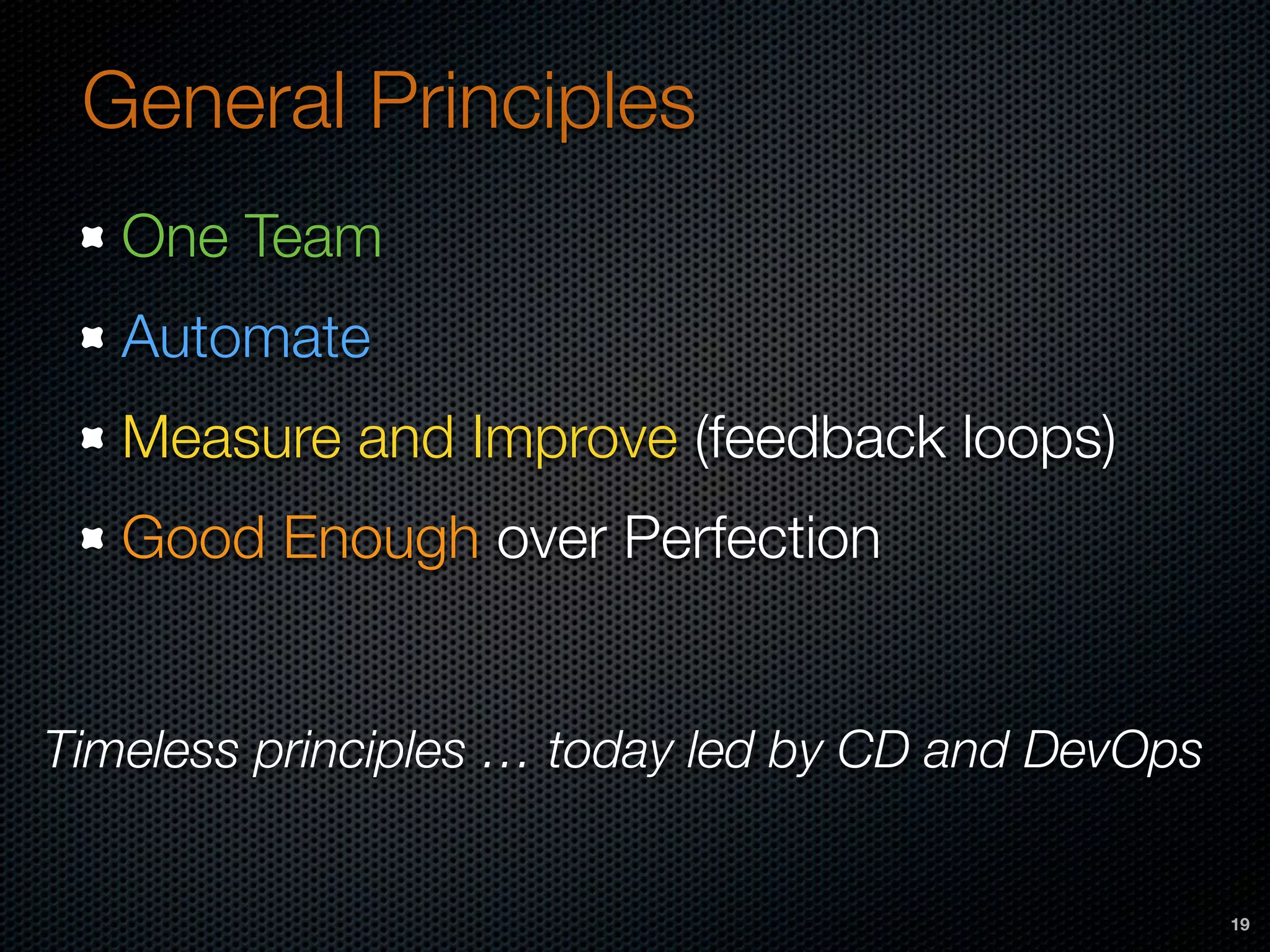 General Principles

- One Team
- Automate
- Measure and Improve (feedback loops)
- Good Enough over Perfection

Timeless principles … today led by CD and DevOps

19